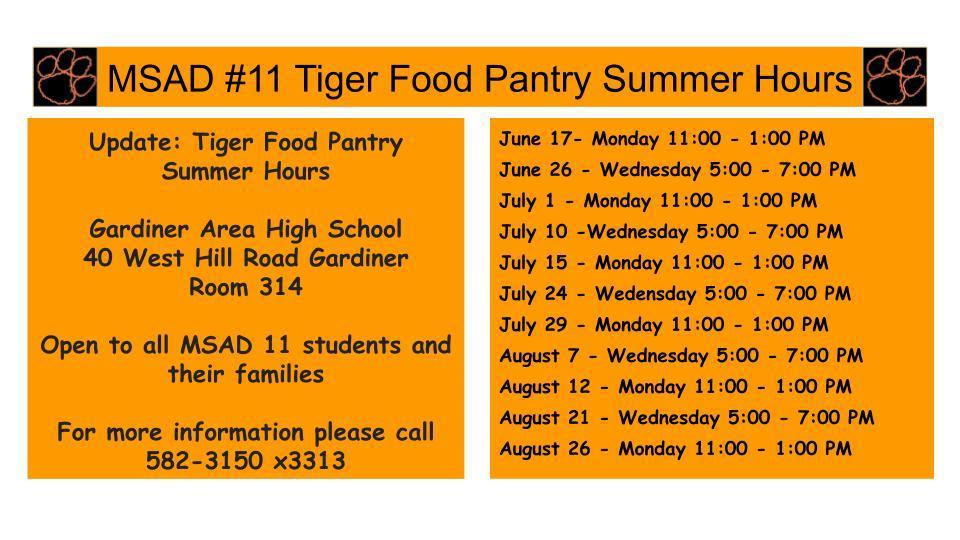 MSAD #11 Tiger Food Pantry Summer Hours

Update: Tiger Food Pantry Summer Hours

Gardiner Area High School
40 West Hill Road Gardiner
Room 314

Open to all MSAD 11 students and their families

For more information please call 582-3150 x3313

June 17- Monday 11:00 - 1:00 PM
June 26 - Wednesday 5:00 - 7:00 PM
July 1 - Monday 11:00 - 1:00 PM
July 10 -Wednesday 5:00 - 7:00 PM
July 15 - Monday 11:00 - 1:00 PM
July 24 - Wedensday 5:00 - 7:00 PM
July 29 - Monday 11:00 - 1:00 PM
August 7 - Wednesday 5:00 - 7:00 PM
August 12 - Monday 11:00 - 1:00 PM
August 21 - Wednesday 5:00 - 7:00 PM
August 26 - Monday 11:00 - 1:00 PM